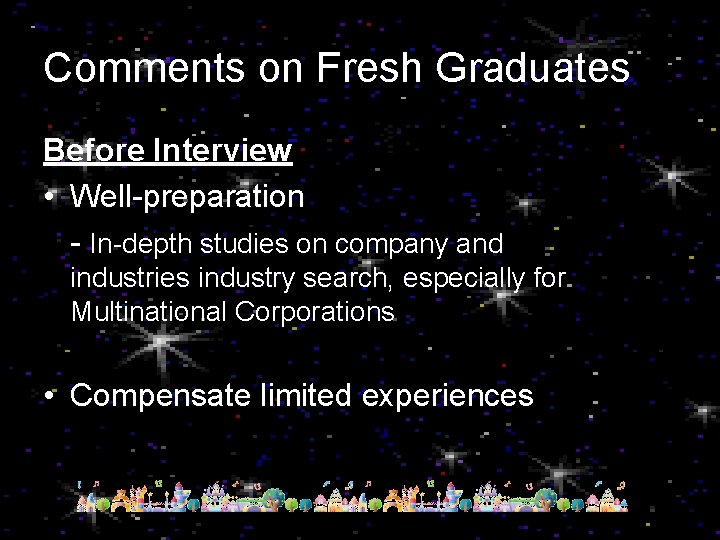 Comments on Fresh Graduates

Before Interview

• Well-preparation

- In-depth studies on company and industries industry search, especially for Multinational Corporations

• Compensate limited experiences